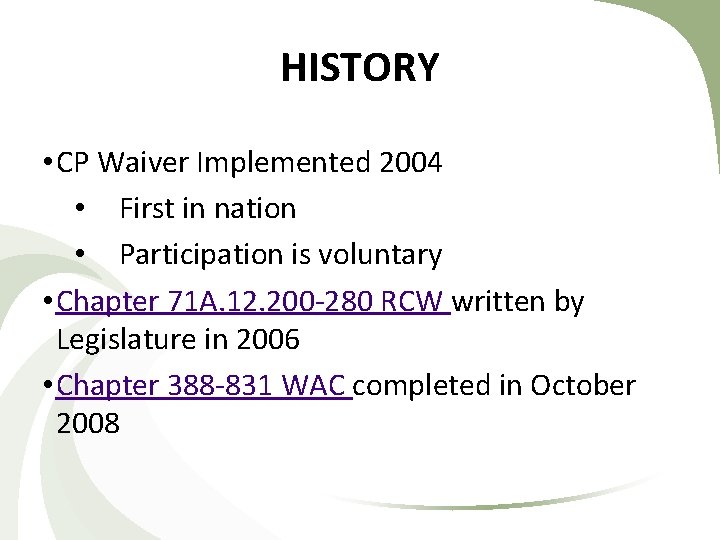 HISTORY

• CP Waiver Implemented 2004
  • First in nation
  • Participation is voluntary
• Chapter 71A.12.200-280 RCW written by Legislature in 2006
• Chapter 388-831 WAC completed in October 2008